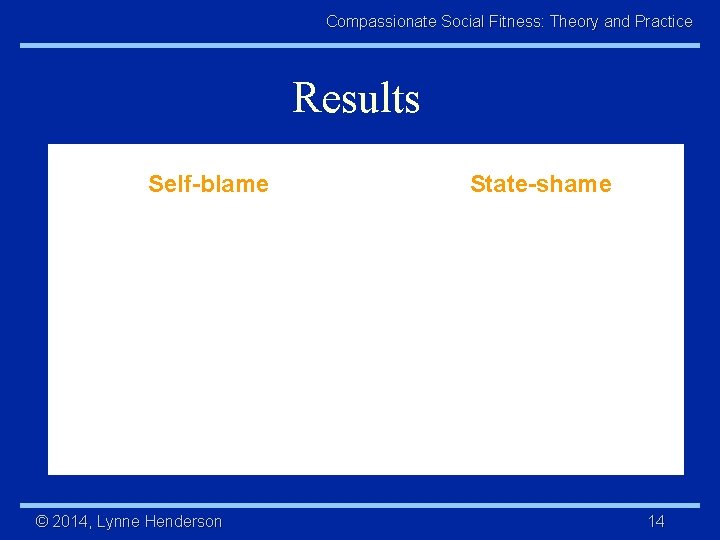 Compassionate Social Fitness: Theory and Practice

Results

Self-blame

State-shame

© 2014, Lynne Henderson

14